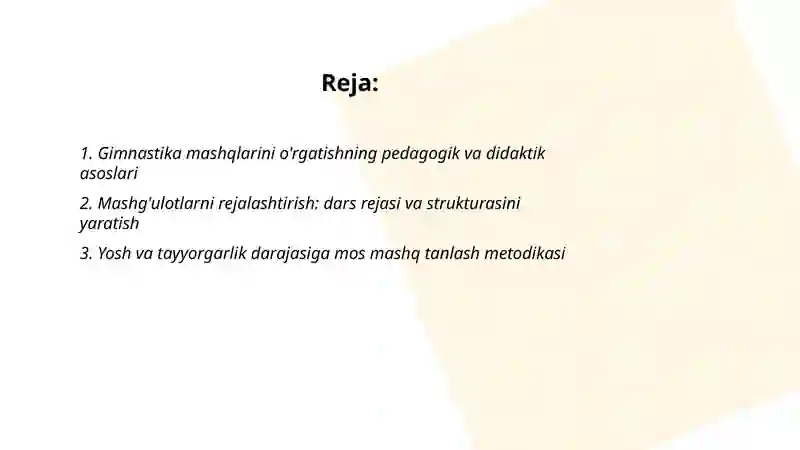 Reja:

1. Gimnastika mashqlarini o'rgatishning pedagogik va didaktik asoslari

2. Mashg'ulotlarni rejalashtirish: dars rejasi va strukturasini yaratish

3. Yosh va tayyorgarlik darajasiga mos mashq tanlash metodikasi